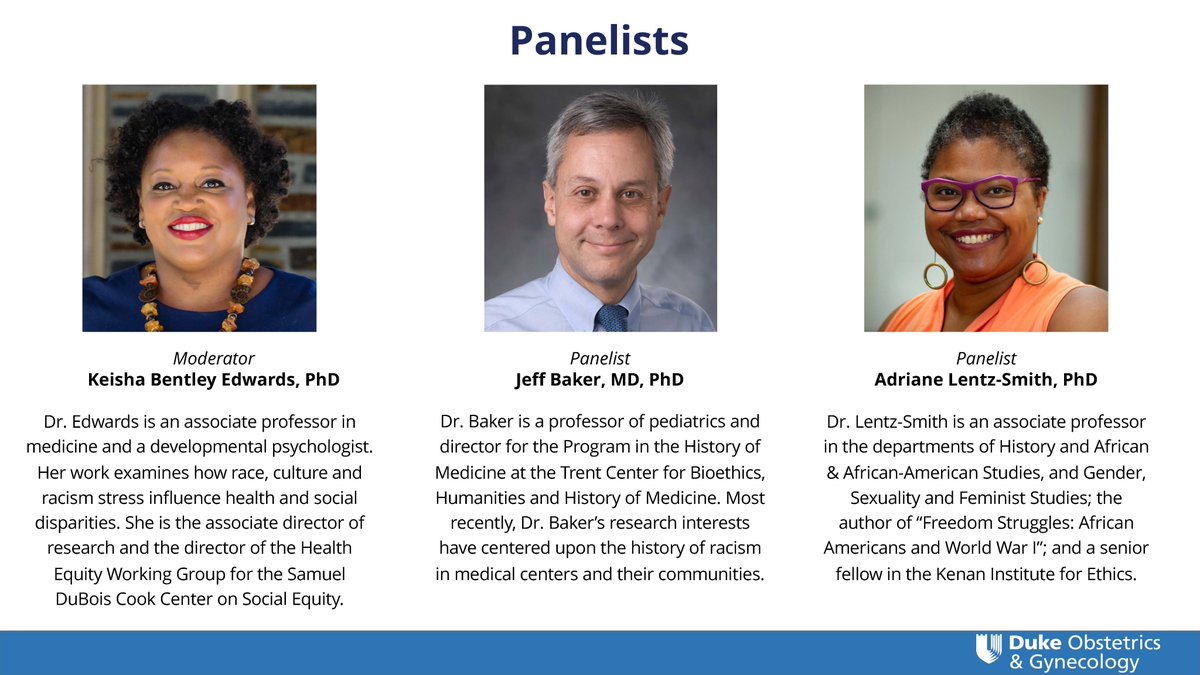 Panelists

Moderator
Keisha Bentley Edwards, PhD

Dr. Edwards is an associate professor in medicine and a developmental psychologist. Her work examines how race, culture and racism stress influence health and social disparities. She is the associate director of research and the director of the Health Equity Working Group for the Samuel DuBois Cook Center on Social Equity.

Panelist
Jeff Baker, MD, PhD

Dr. Baker is a professor of pediatrics and director for the Program in the History of Medicine at the Trent Center for Bioethics, Humanities and History of Medicine. Most recently, Dr. Baker's research interests have centered upon the history of racism in medical centers and their communities.

Panelist
Adriane Lentz-Smith, PhD

Dr. Lentz-Smith is an associate professor in the departments of History and African & African-American Studies, and Gender, Sexuality and Feminist Studies; the author of "Freedom Struggles: African Americans and World War I"; and a senior fellow in the Kenan Institute for Ethics.

Duke Obstetrics & Gynecology